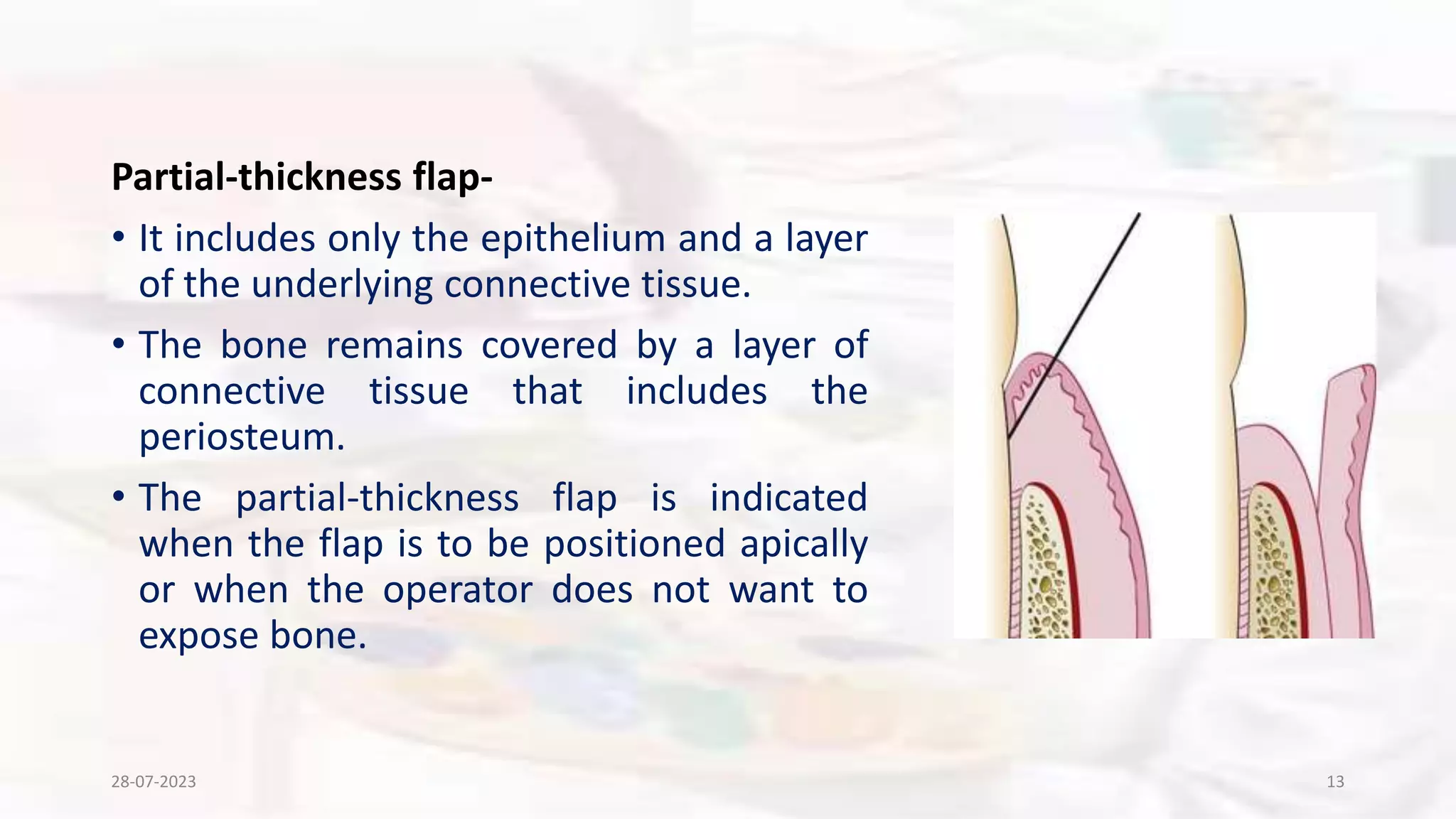 Partial-thickness flap-

• It includes only the epithelium and a layer of the underlying connective tissue.

• The bone remains covered by a layer of connective tissue that includes the periosteum.

• The partial-thickness flap is indicated when the flap is to be positioned apically or when the operator does not want to expose bone.

28-07-2023

13